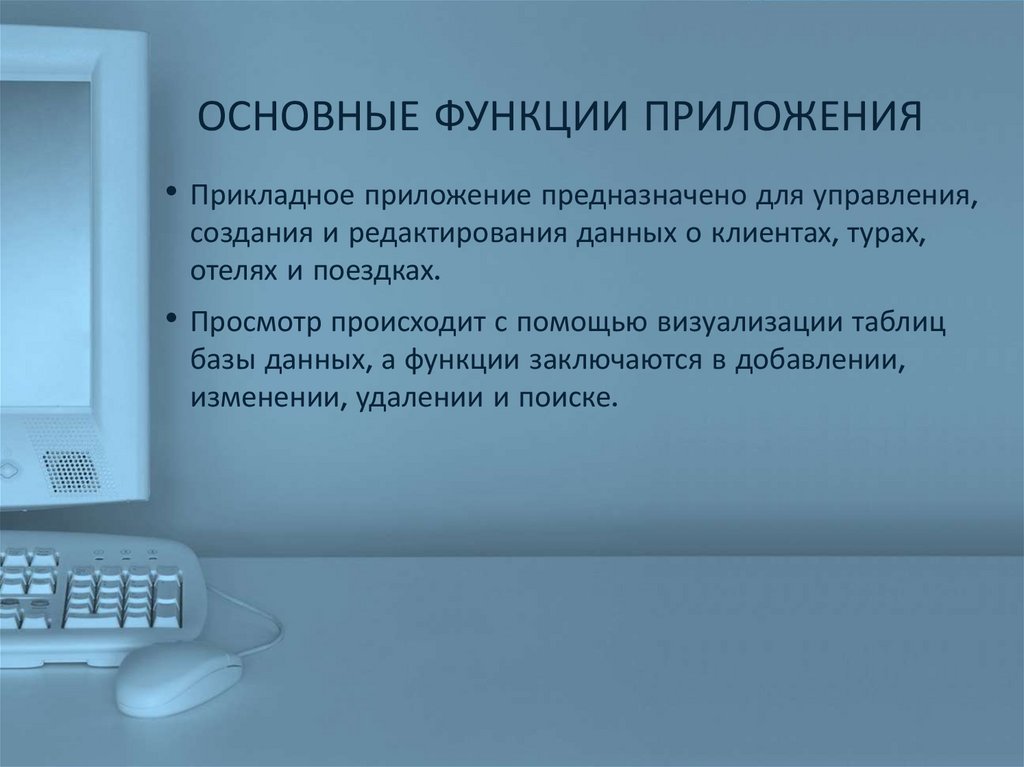 ОСНОВНЫЕ ФУНКЦИИ ПРИЛОЖЕНИЯ

• Прикладное приложение предназначено для управления, создания и редактирования данных о клиентах, турах, отелях и поездках.

• Просмотр происходит с помощью визуализации таблиц базы данных, а функции заключаются в добавлении, изменении, удалении и поиске.